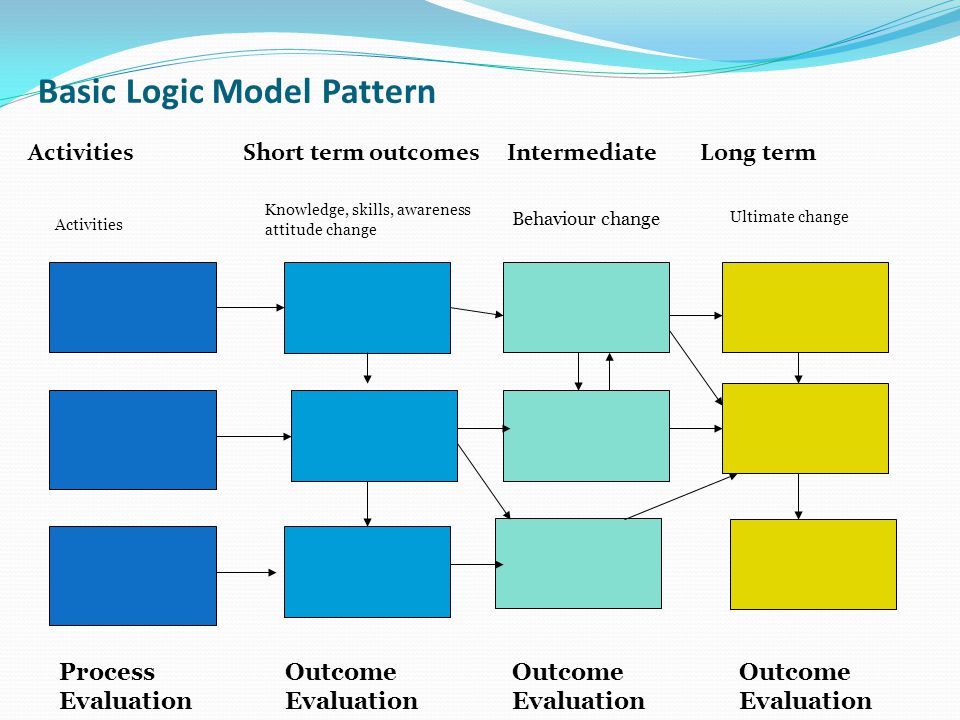 Basic Logic Model Pattern

Activities

Short term outcomes

Intermediate

Long term

Activities

Knowledge, skills, awareness attitude change

Behaviour change

Ultimate change

Process Evaluation

Outcome Evaluation

Outcome Evaluation

Outcome Evaluation